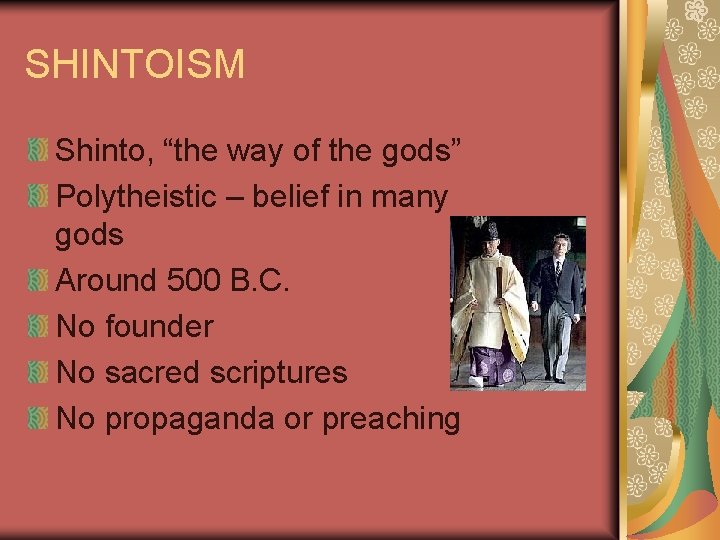 SHINTOISM

Shinto, “the way of the gods”

Polytheistic – belief in many gods

Around 500 B.C.

No founder

No sacred scriptures

No propaganda or preaching